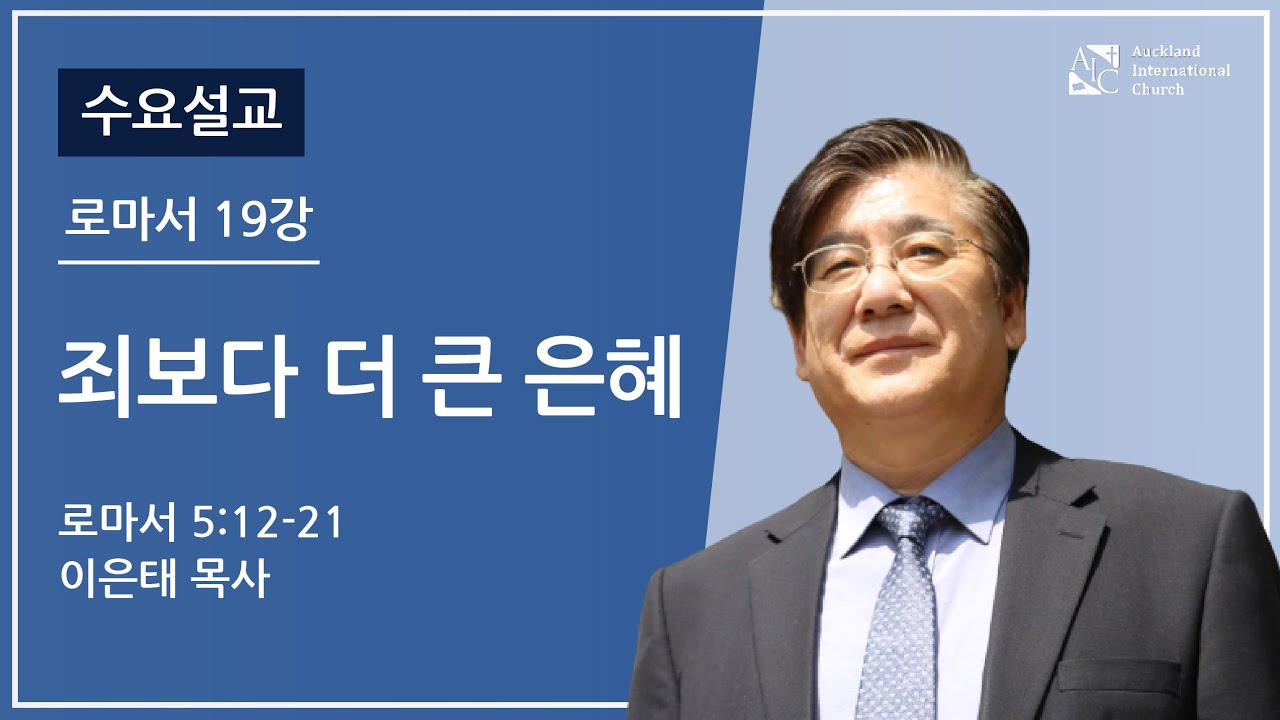 수요설교

로마서 19강

죄보다 더 큰 은혜

로마서 5:12-21
이은태 목사

AIC
Auckland
International
Church